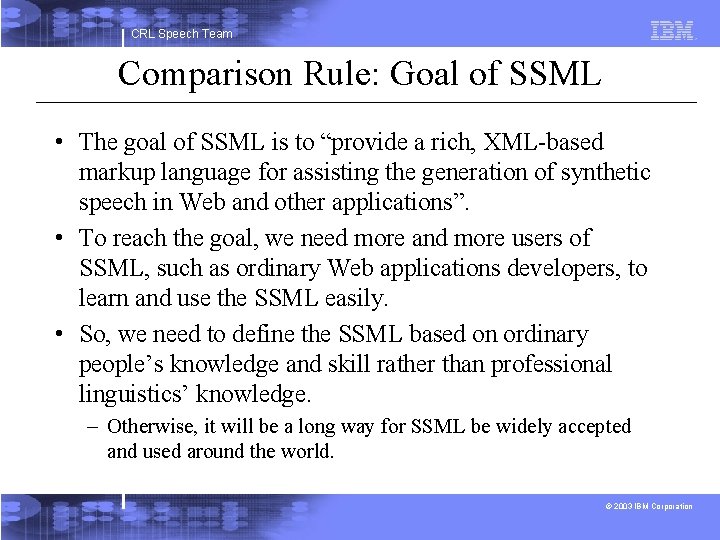 CRL Speech Team

IBM

Comparison Rule: Goal of SSML

• The goal of SSML is to “provide a rich, XML-based markup language for assisting the generation of synthetic speech in Web and other applications”.

• To reach the goal, we need more and more users of SSML, such as ordinary Web applications developers, to learn and use the SSML easily.

• So, we need to define the SSML based on ordinary people’s knowledge and skill rather than professional linguistics’ knowledge.

– Otherwise, it will be a long way for SSML be widely accepted and used around the world.

© 2003 IBM Corporation